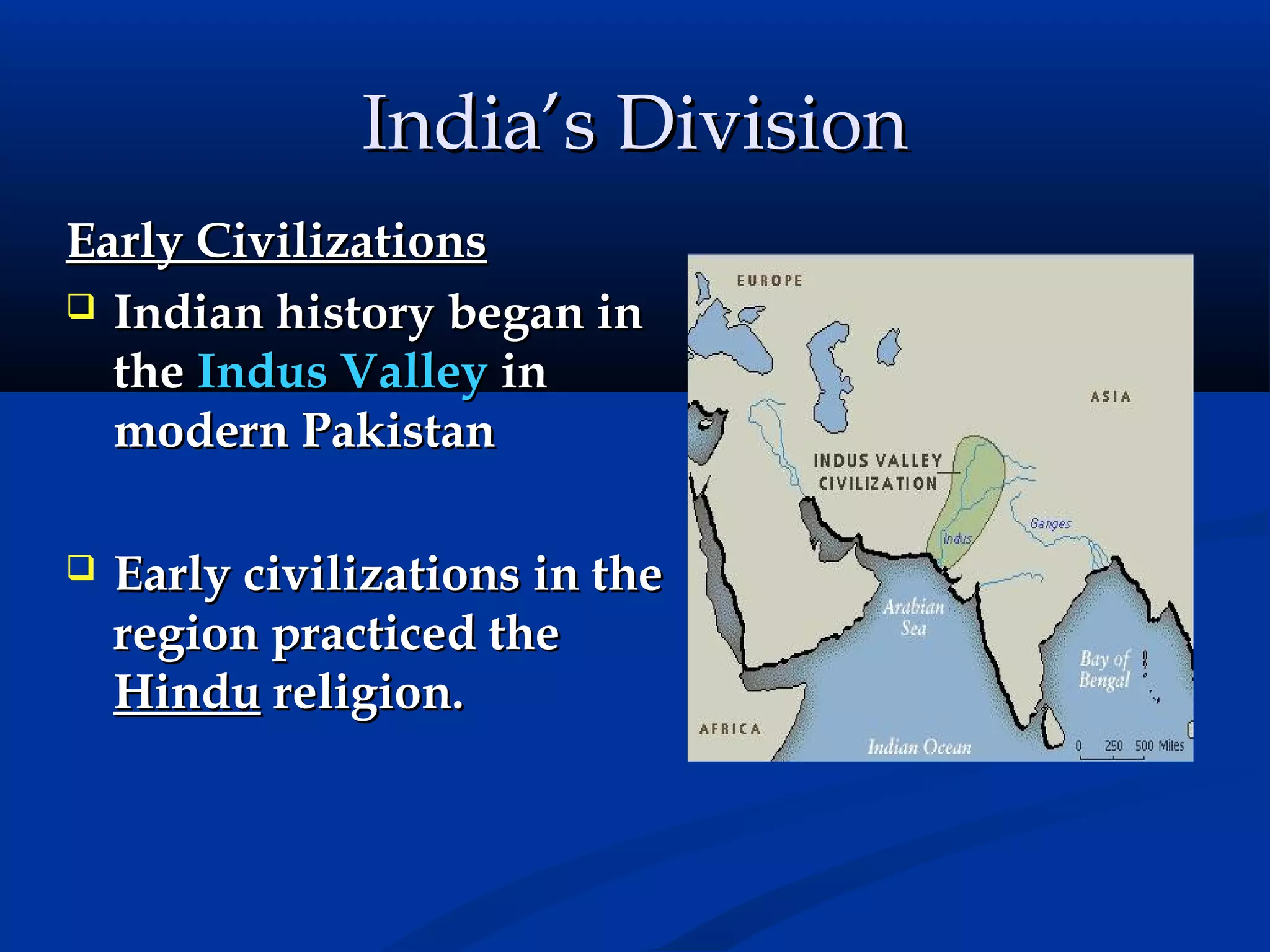 India's Division

Early Civilizations

❑ Indian history began in the Indus Valley in modern Pakistan

❑ Early civilizations in the region practiced the Hindu religion.

EUROPE

ASIA

INDUS VALLEY CIVILIZATION

Ganges

Indus

Arabian Sea

Bay of Bengal

AFRICA

Indian Ocean

0 250 500 Miles